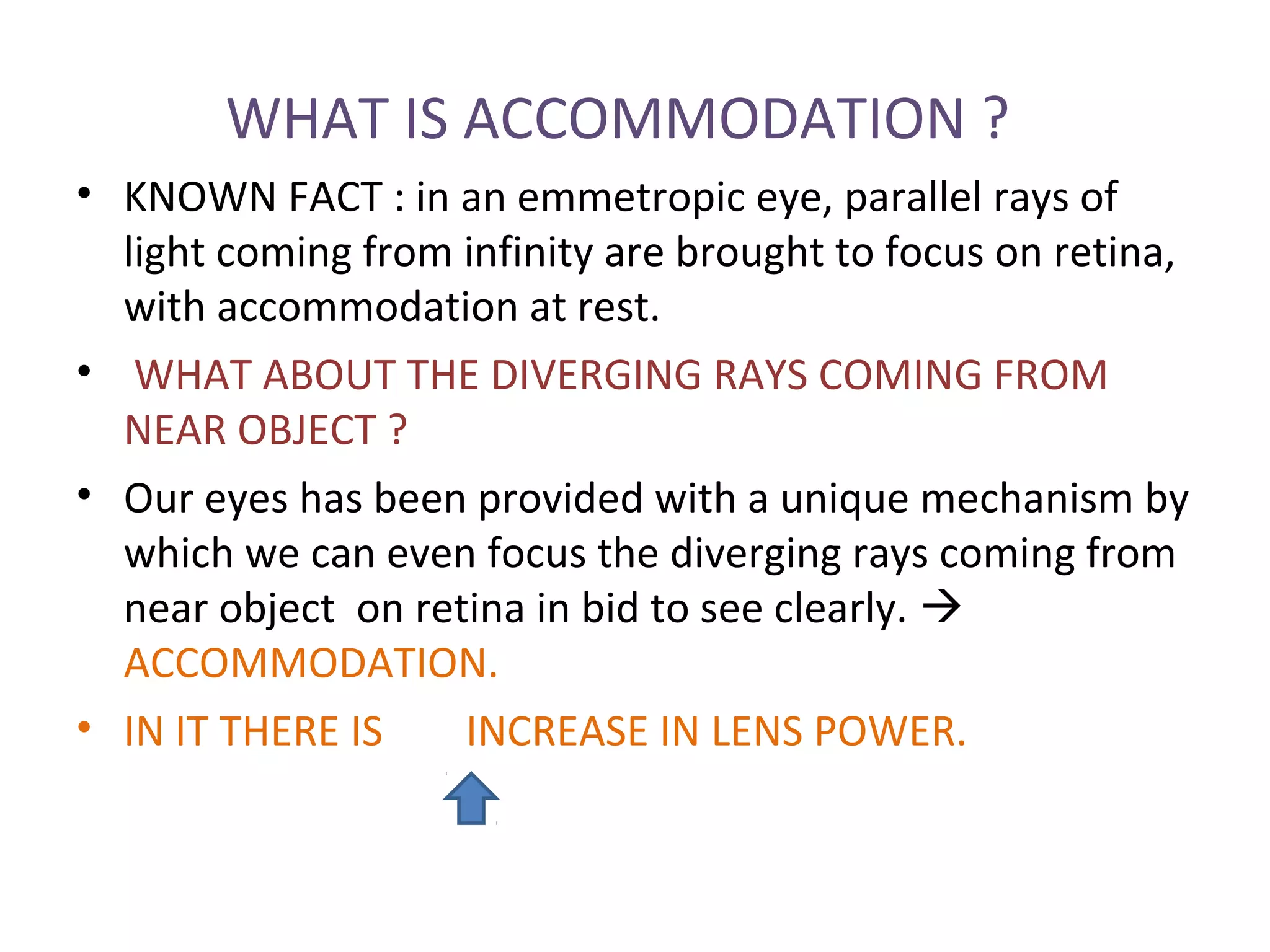 WHAT IS ACCOMMODATION ?

• KNOWN FACT : in an emmetropic eye, parallel rays of light coming from infinity are brought to focus on retina, with accommodation at rest.

• WHAT ABOUT THE DIVERGING RAYS COMING FROM NEAR OBJECT ?

• Our eyes has been provided with a unique mechanism by which we can even focus the diverging rays coming from near object on retina in bid to see clearly. → ACCOMMODATION.

• IN IT THERE IS INCREASE IN LENS POWER.